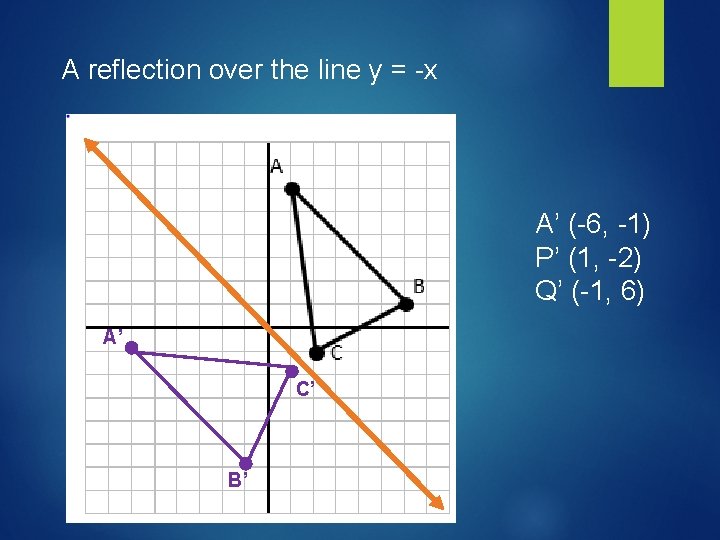 A reflection over the line y = -x

A
B
C
A'
C'
B'

A' (-6, -1)
P' (1, -2)
Q' (-1, 6)